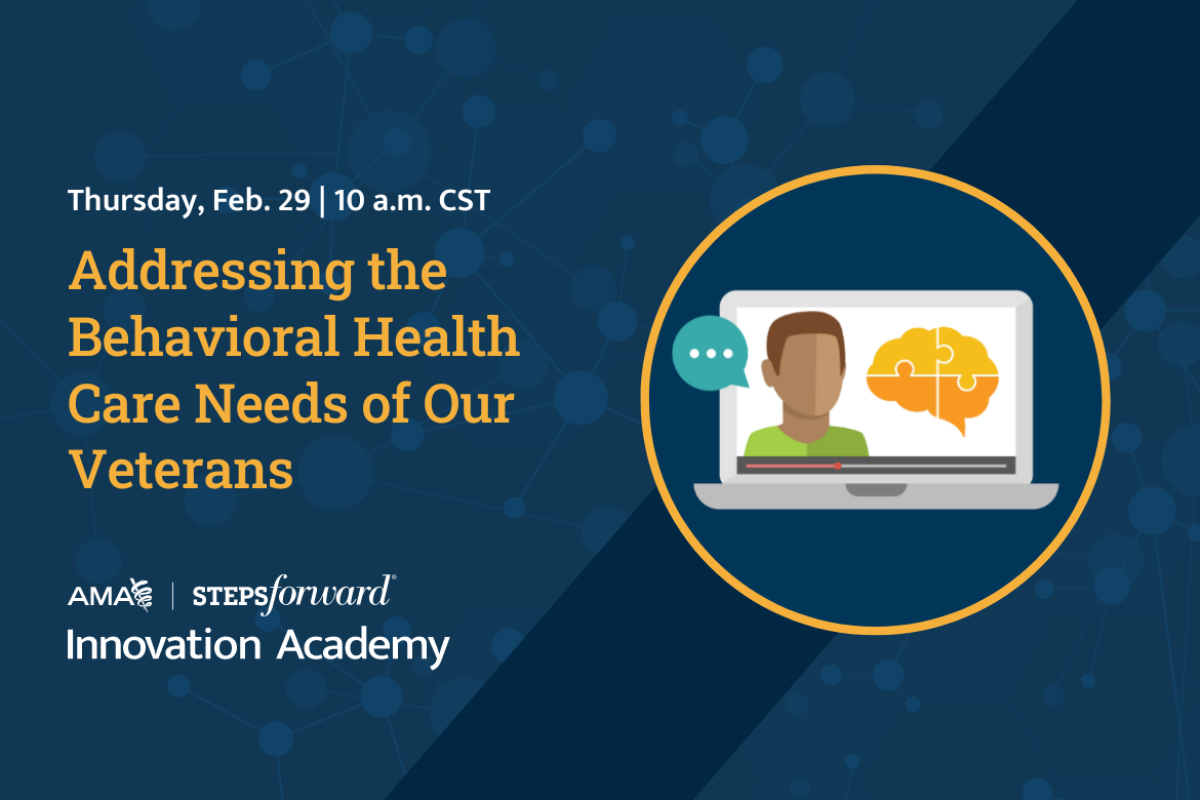 Thursday, Feb. 29 | 10 a.m. CST

Addressing the Behavioral Health Care Needs of Our Veterans

AMA | STEPSforward®
Innovation Academy